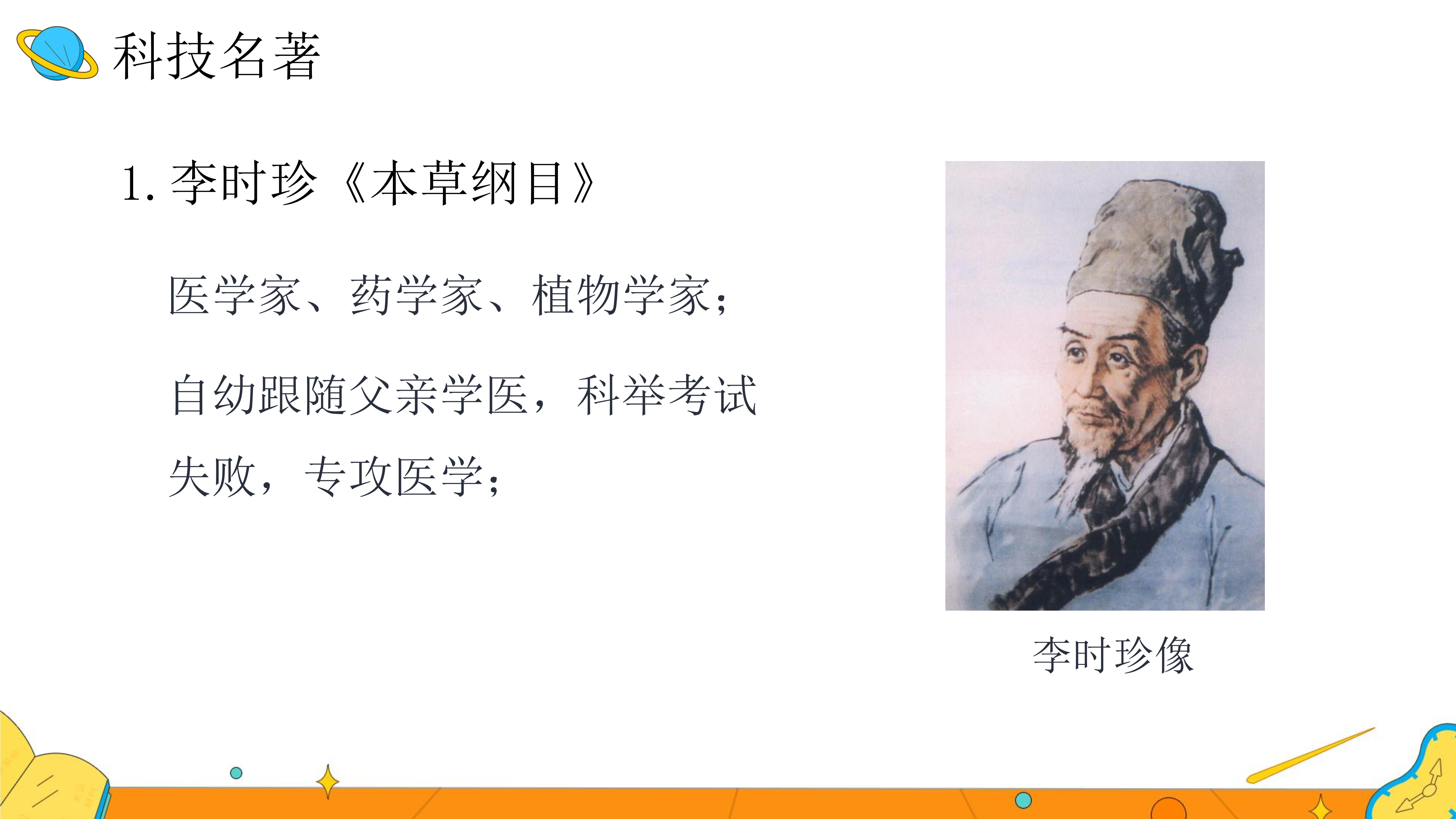 科技名著

1. 李时珍《本草纲目》

医学家、药学家、植物学家；

自幼跟随父亲学医，科举考试失败，专攻医学；

李时珍像